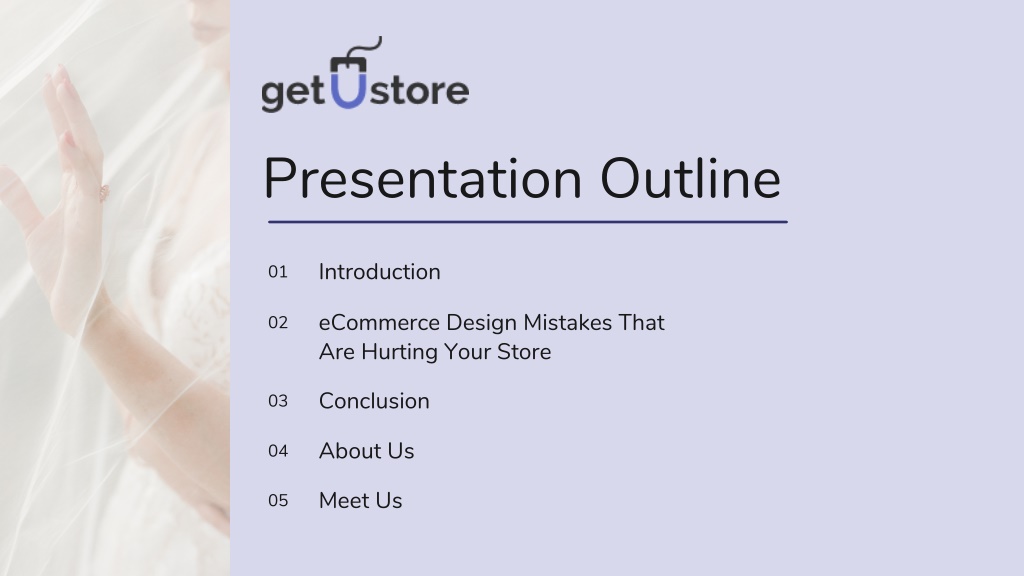 getUstore

Presentation Outline

01 Introduction

02 eCommerce Design Mistakes That Are Hurting Your Store

03 Conclusion

04 About Us

05 Meet Us